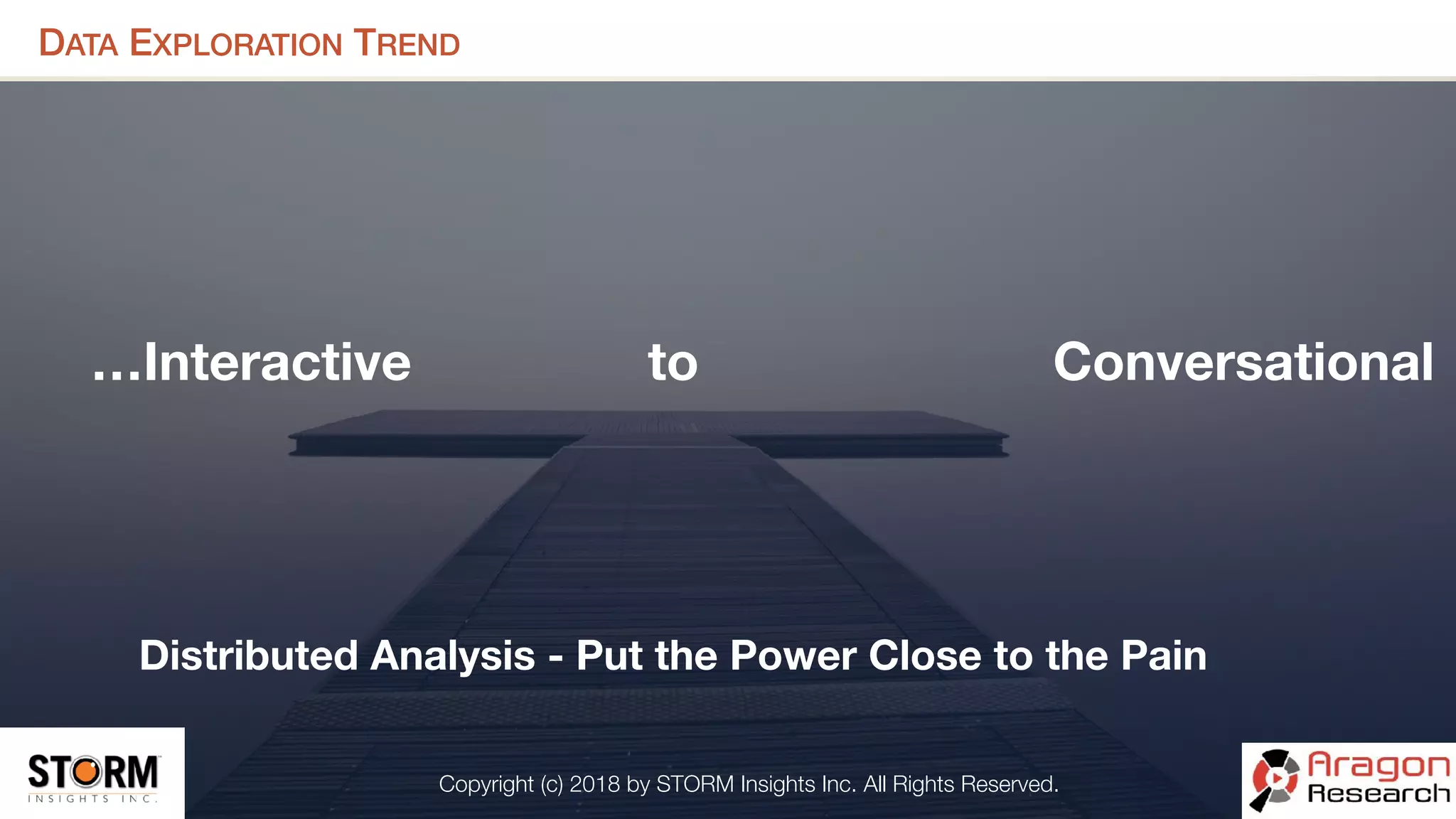 DATA EXPLORATION TREND

...Interactive to Conversational

Distributed Analysis - Put the Power Close to the Pain

STORM INSIGHTS INC.

Copyright (c) 2018 by STORM Insights Inc. All Rights Reserved.

Aragon Research